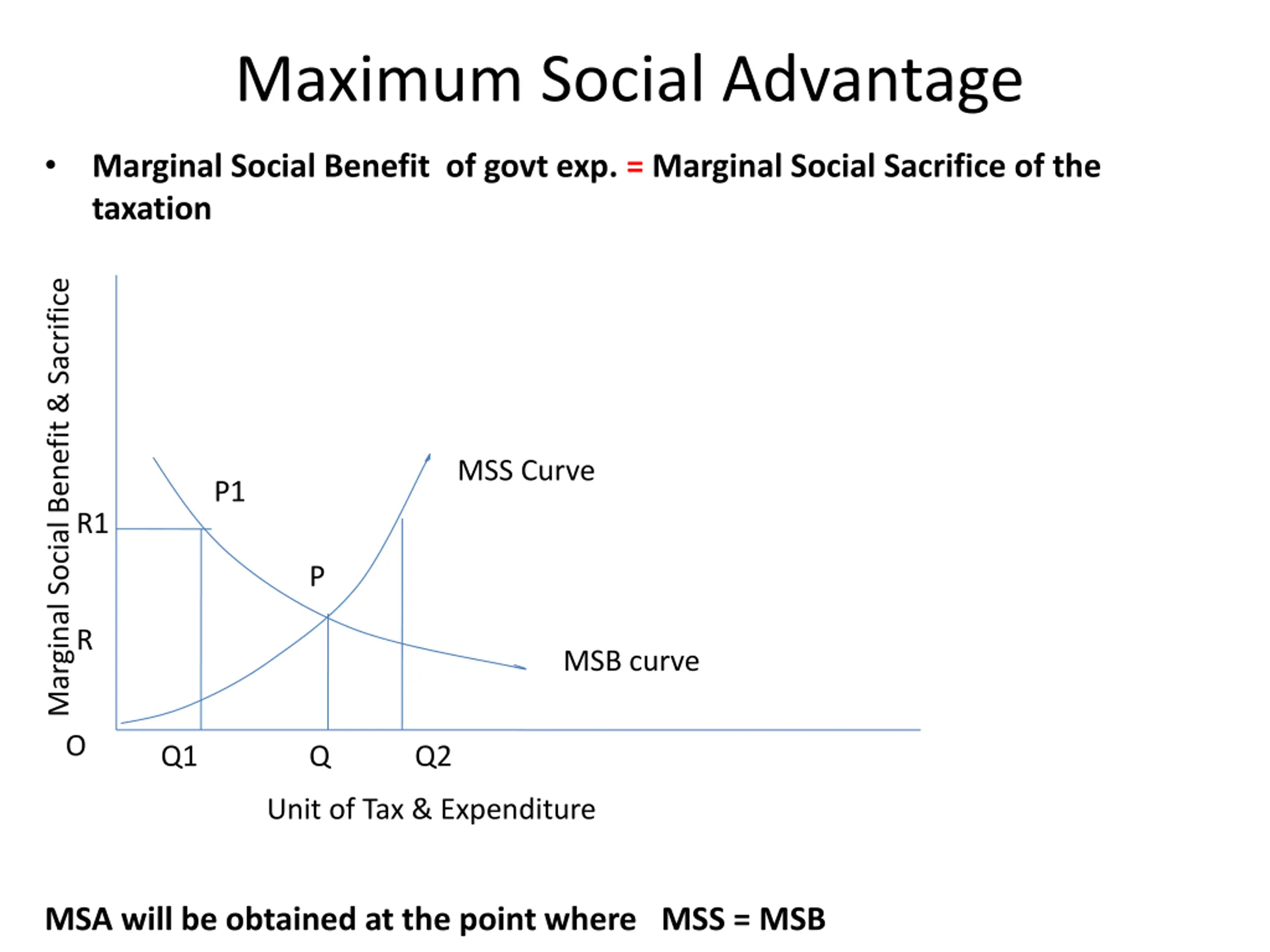 Maximum Social Advantage

• Marginal Social Benefit of govt exp. = Marginal Social Sacrifice of the taxation

Marginal Social Benefit & Sacrifice

MSS Curve

P1

R1

P

R

MSB curve

O

Q1

Q

Q2

Unit of Tax & Expenditure

MSA will be obtained at the point where MSS = MSB